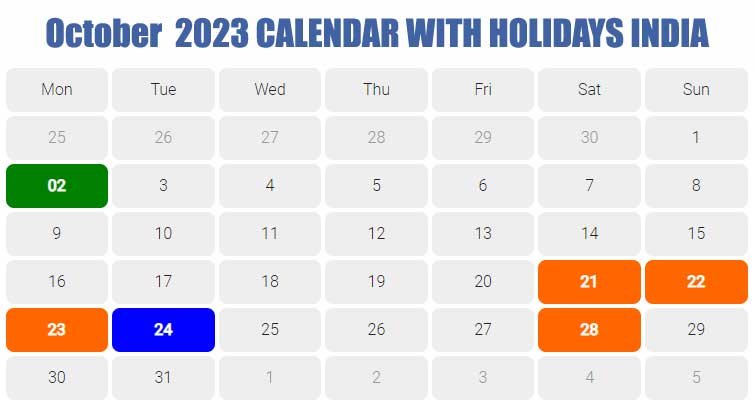 October 2023 CALENDAR WITH HOLIDAYS INDIA

| Mon | Tue | Wed | Thu | Fri | Sat | Sun |
|---|---|---|---|---|---|---|
| 25 | 26 | 27 | 28 | 29 | 30 | 1 |
| 02 | 3 | 4 | 5 | 6 | 7 | 8 |
| 9 | 10 | 11 | 12 | 13 | 14 | 15 |
| 16 | 17 | 18 | 19 | 20 | 21 | 22 |
| 23 | 24 | 25 | 26 | 27 | 28 | 29 |
| 30 | 31 | 1 | 2 | 3 | 4 | 5 |